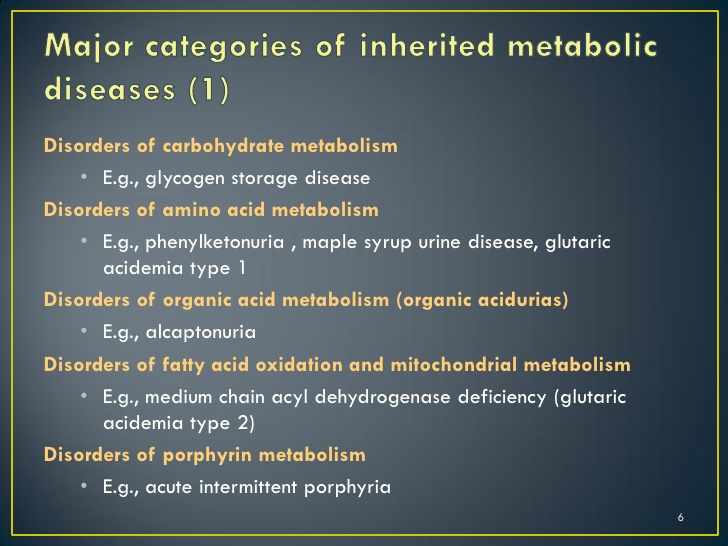 Major categories of inherited metabolic diseases (1)

Disorders of carbohydrate metabolism

• E.g., glycogen storage disease

Disorders of amino acid metabolism

• E.g., phenylketonuria , maple syrup urine disease, glutaric acidemia type 1

Disorders of organic acid metabolism (organic acidurias)

• E.g., alcaptonuria

Disorders of fatty acid oxidation and mitochondrial metabolism

• E.g., medium chain acyl dehydrogenase deficiency (glutaric acidemia type 2)

Disorders of porphyrin metabolism

• E.g., acute intermittent porphyria

6